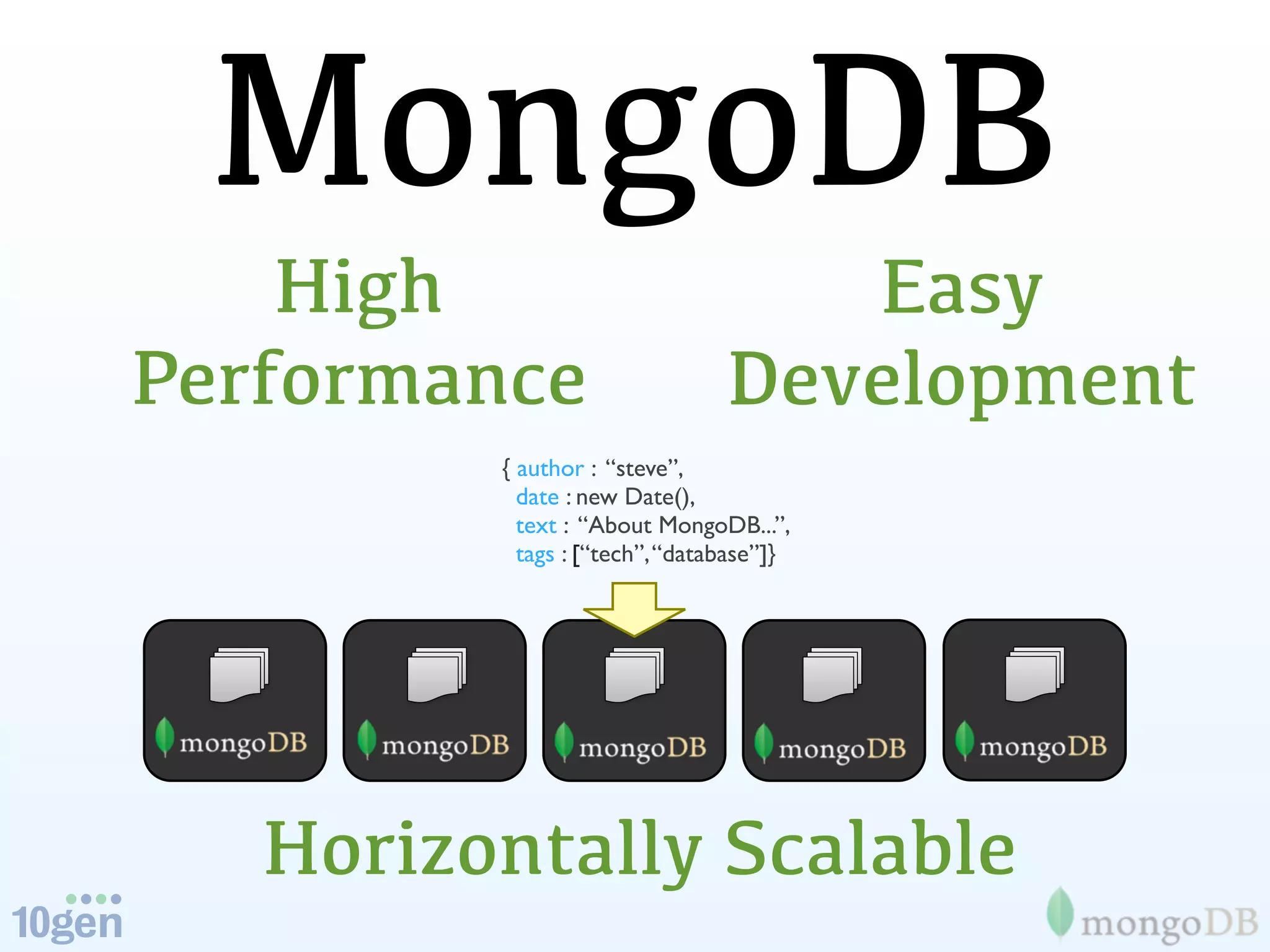 MongoDB

High Performance

Easy Development

{ author : “steve”,
date : new Date(),
text : “About MongoDB...”,
tags : [“tech”, “database”]}

mongoDB

mongoDB

mongoDB

mongoDB

mongoDB

Horizontally Scalable

10gen

mongoDB